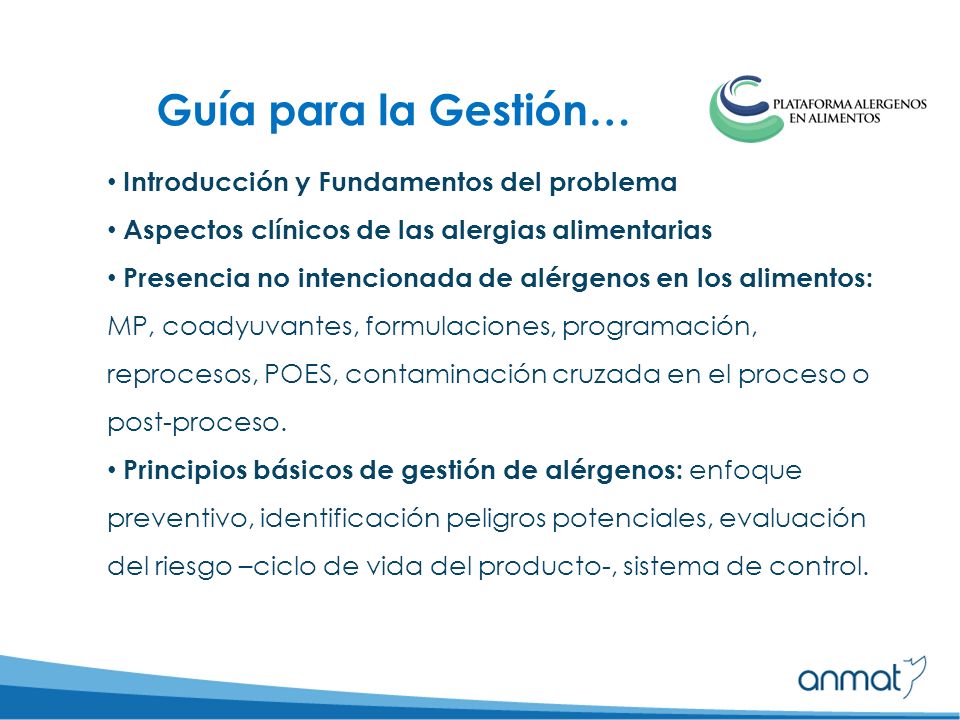 Guía para la Gestión…

PLATAFORMA ALERGENOS EN ALIMENTOS

• Introducción y Fundamentos del problema

• Aspectos clínicos de las alergias alimentarias

• Presencia no intencionada de alérgenos en los alimentos: MP, coadyuvantes, formulaciones, programación, reprocesos, POES, contaminación cruzada en el proceso o post-proceso.

• Principios básicos de gestión de alérgenos: enfoque preventivo, identificación peligros potenciales, evaluación del riesgo –ciclo de vida del producto-, sistema de control.

anmat